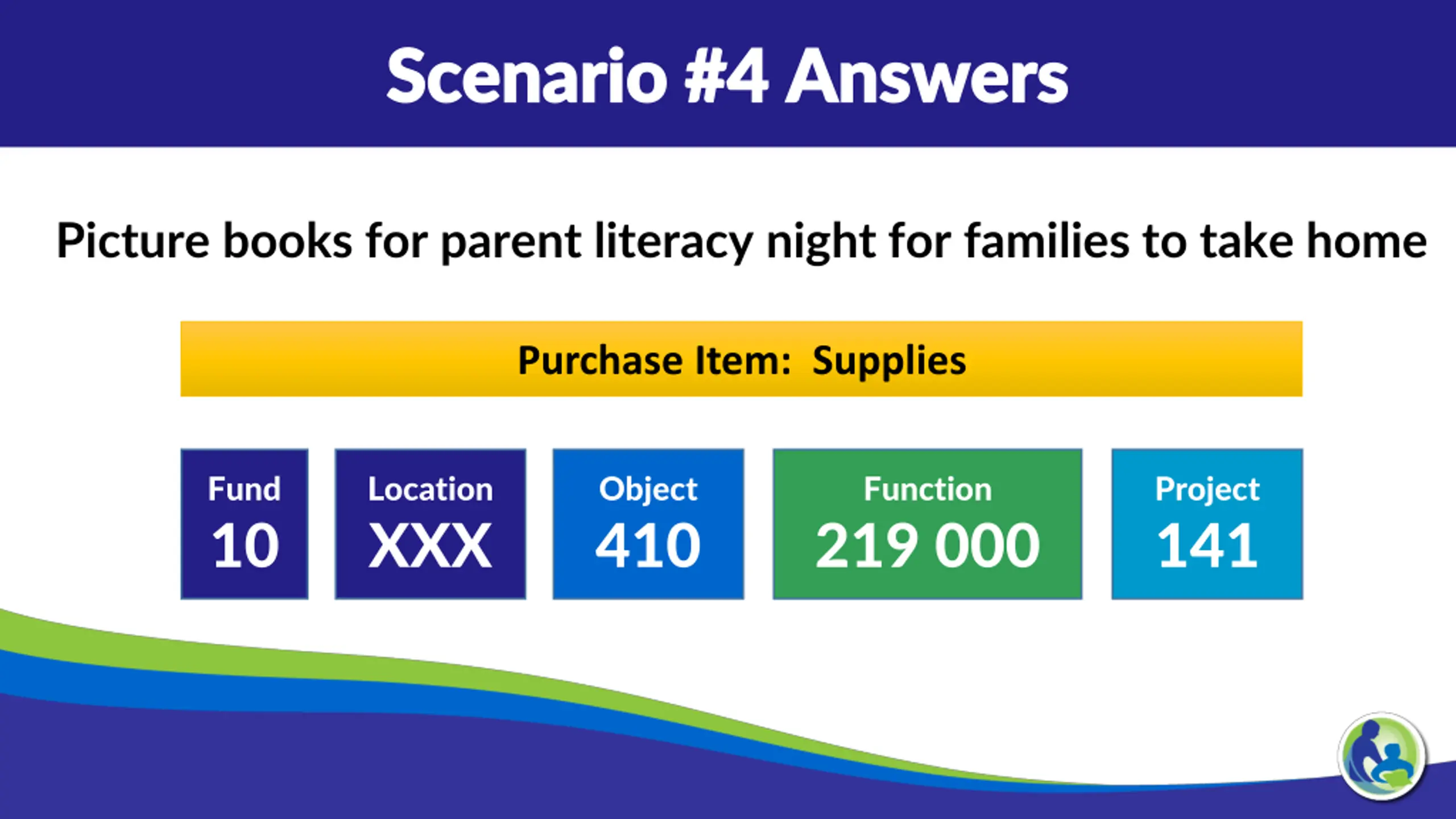 Scenario #4 Answers

Picture books for parent literacy night for families to take home

Purchase Item: Supplies

Fund
10

Location
XXX

Object
410

Function
219 000

Project
141